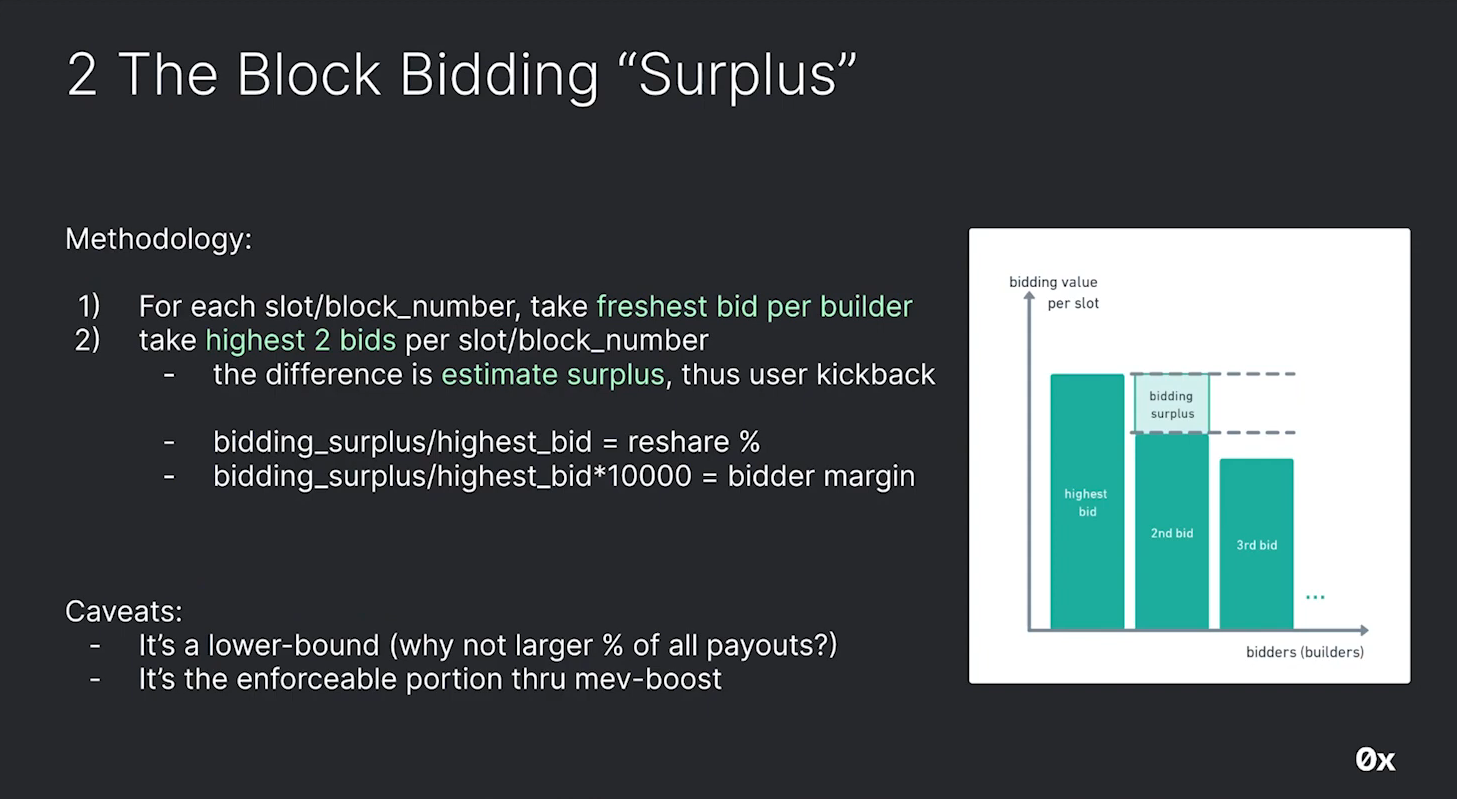 2 The Block Bidding “Surplus”

Methodology:

1) For each slot/block_number, take freshest bid per builder
2) take highest 2 bids per slot/block_number
- the difference is estimate surplus, thus user kickback

- bidding_surplus/highest_bid = reshare %
- bidding_surplus/highest_bid*10000 = bidder margin

Caveats:
- It’s a lower-bound (why not larger % of all payouts?)
- It’s the enforceable portion thru mev-boost

bidding value per slot

bidding surplus

highest bid

2nd bid

3rd bid

...

bidders (builders)

0x